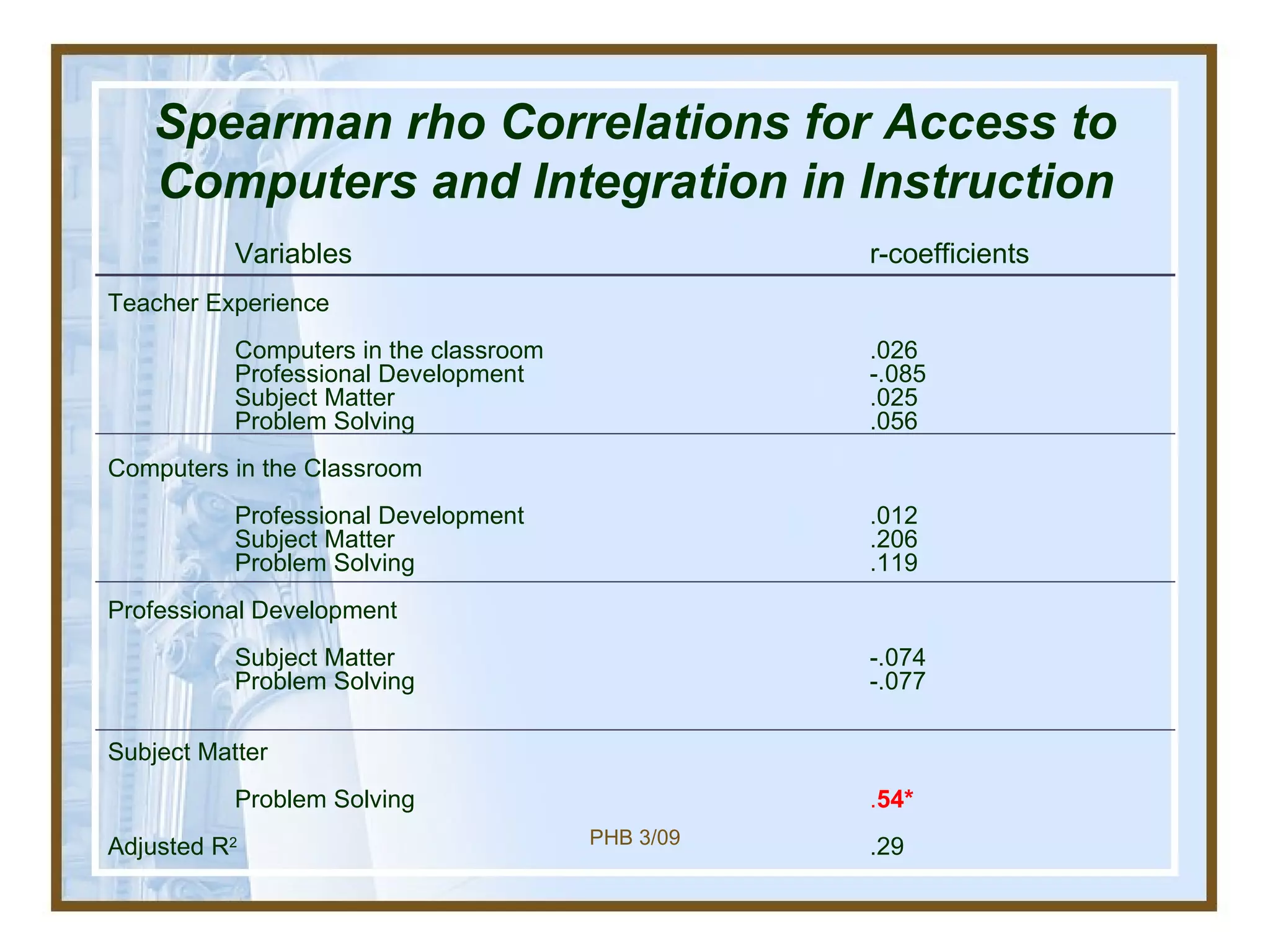 Spearman rho Correlations for Access to Computers and Integration in Instruction

| Variables | r-coefficients |
|---|---|
| Teacher Experience | |
| Computers in the classroom | .026 |
| Professional Development | -.085 |
| Subject Matter | .025 |
| Problem Solving | .056 |
| Computers in the Classroom | |
| Professional Development | .012 |
| Subject Matter | .206 |
| Problem Solving | .119 |
| Professional Development | |
| Subject Matter | -.074 |
| Problem Solving | -.077 |
| Subject Matter | |
| Problem Solving | .54* |
| Adjusted $R^2$ | .29 |

PHB 3/09